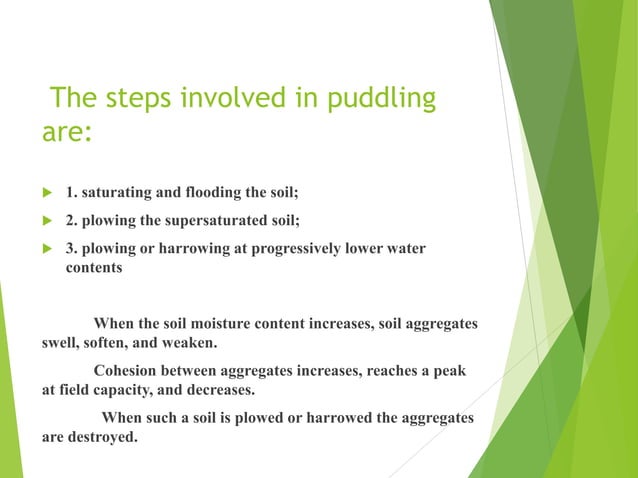 The steps involved in puddling are:

1. saturating and flooding the soil;

2. plowing the supersaturated soil;

3. plowing or harrowing at progressively lower water contents

When the soil moisture content increases, soil aggregates swell, soften, and weaken.

Cohesion between aggregates increases, reaches a peak at field capacity, and decreases.

When such a soil is plowed or harrowed the aggregates are destroyed.